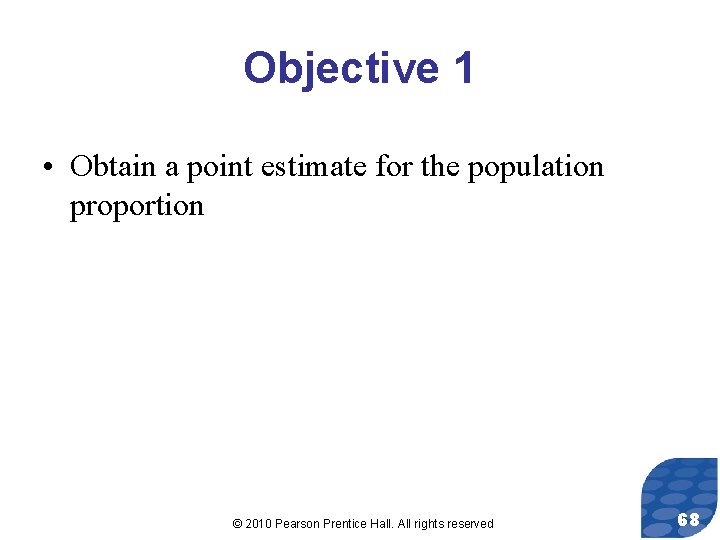 Objective 1

• Obtain a point estimate for the population proportion

© 2010 Pearson Prentice Hall. All rights reserved

68